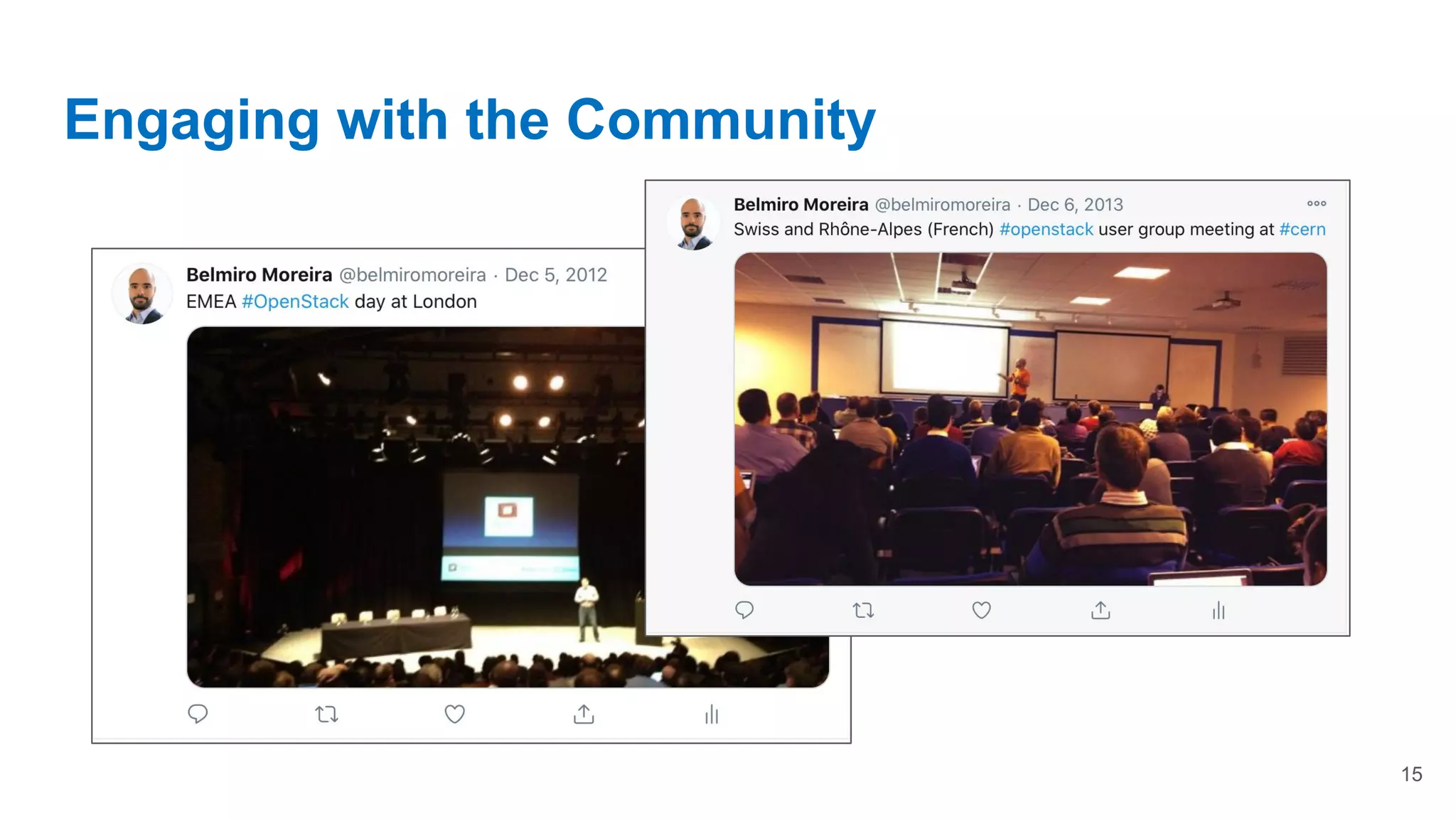 Engaging with the Community

Belmiro Moreira @belmiromoreira · Dec 5, 2012
EMEA #OpenStack day at London

Belmiro Moreira @belmiromoreira · Dec 6, 2013
Swiss and Rhône-Alpes (French) #openstack user group meeting at #cern

15